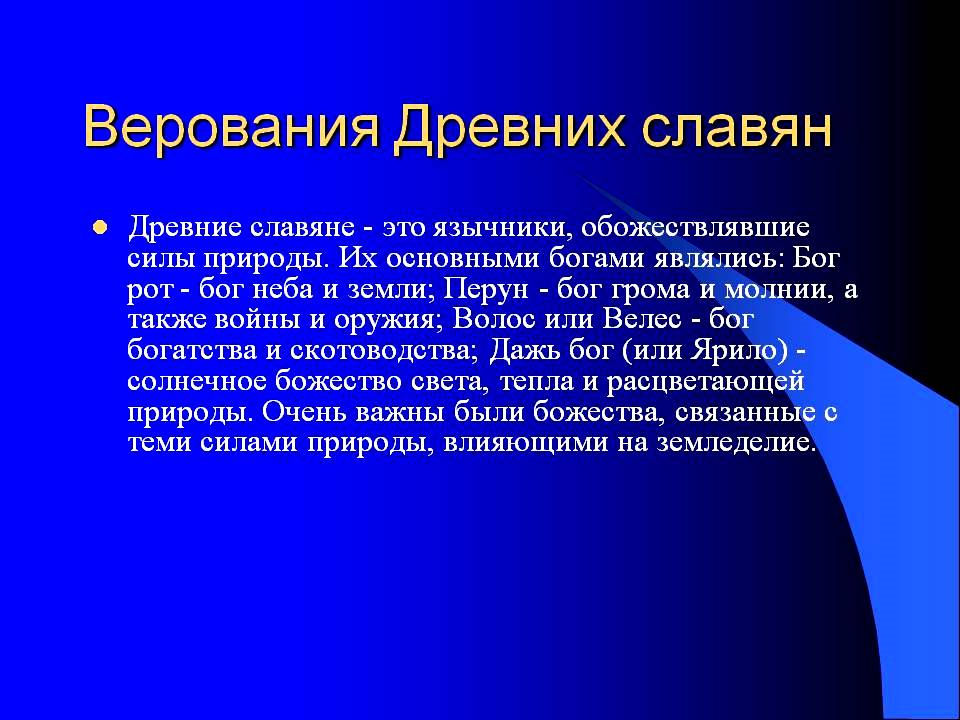 Верования Древних славян

Древние славяне - это язычники, обожествлявшие силы природы. Их основными богами являлись: Бог рот - бог неба и земли; Перун - бог грома и молнии, а также войны и оружия; Волос или Велес - бог богатства и скотоводства; Дажь бог (или Ярило) - солнечное божество света, тепла и расцветающей природы. Очень важны были божества, связанные с теми силами природы, влияющими на земледелие.